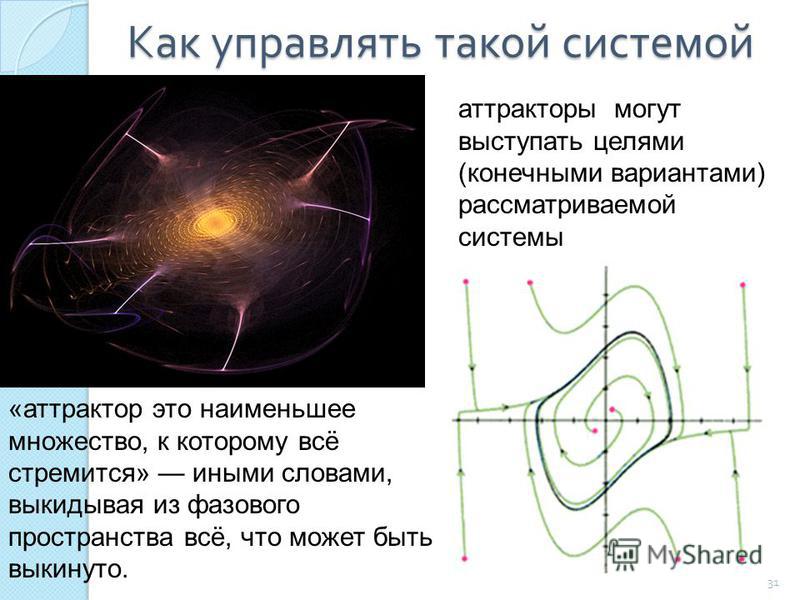 Как управлять такой системой

аттракторы могут выступать целями (конечными вариантами) рассматриваемой системы

«аттрактор это наименьшее множество, к которому всё стремится» — иными словами, выкидывая из фазового пространства всё, что может быть выкинуто.

MyShared

31